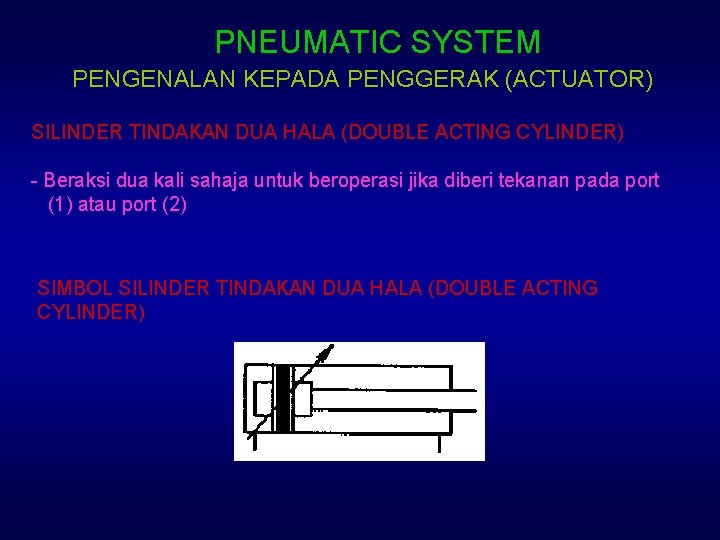 PNEUMATIC SYSTEM

PENGENALAN KEPADA PENGGERAK (ACTUATOR)

SILINDER TINDAKAN DUA HALA (DOUBLE ACTING CYLINDER)

- Beraksi dua kali sahaja untuk beroperasi jika diberi tekanan pada port (1) atau port (2)

SIMBOL SILINDER TINDAKAN DUA HALA (DOUBLE ACTING CYLINDER)